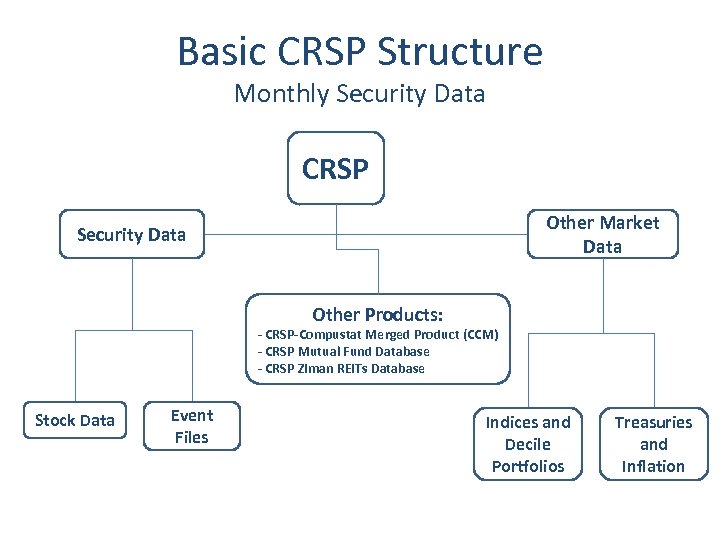 Basic CRSP Structure

Monthly Security Data

CRSP

Security Data

Other Market Data

Other Products:
- CRSP-Compustat Merged Product (CCM)
- CRSP Mutual Fund Database
- CRSP Ziman REITs Database

Stock Data

Event Files

Indices and Decile Portfolios

Treasuries and Inflation